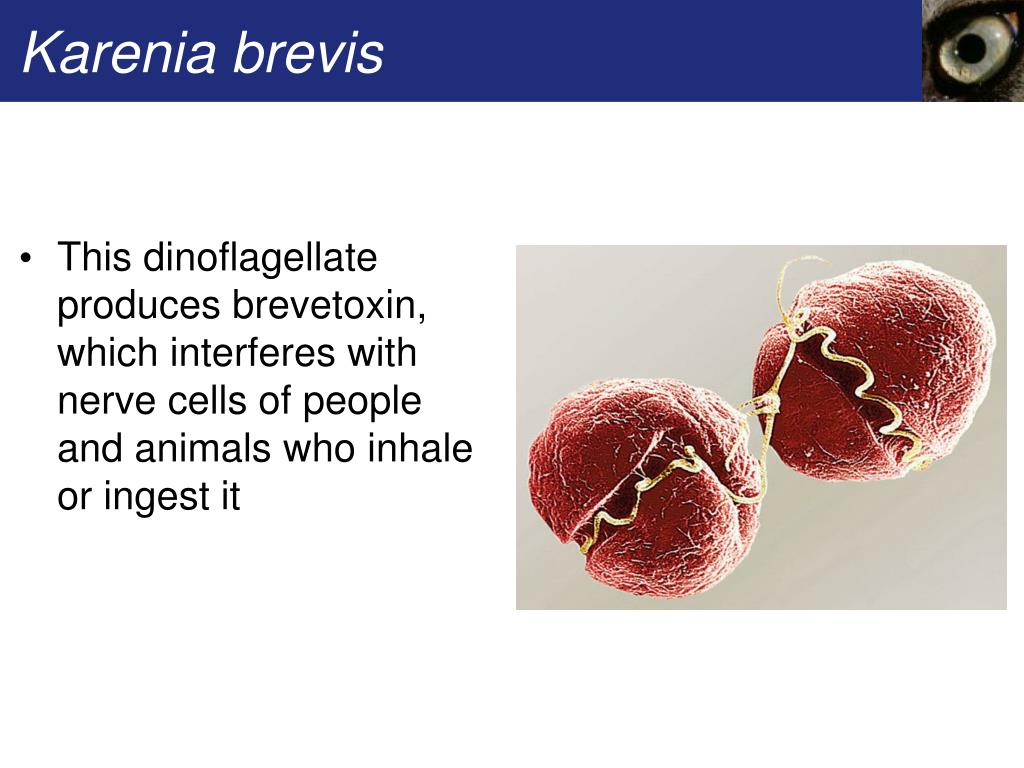 Karenia brevis

• This dinoflagellate produces brevetoxin, which interferes with nerve cells of people and animals who inhale or ingest it